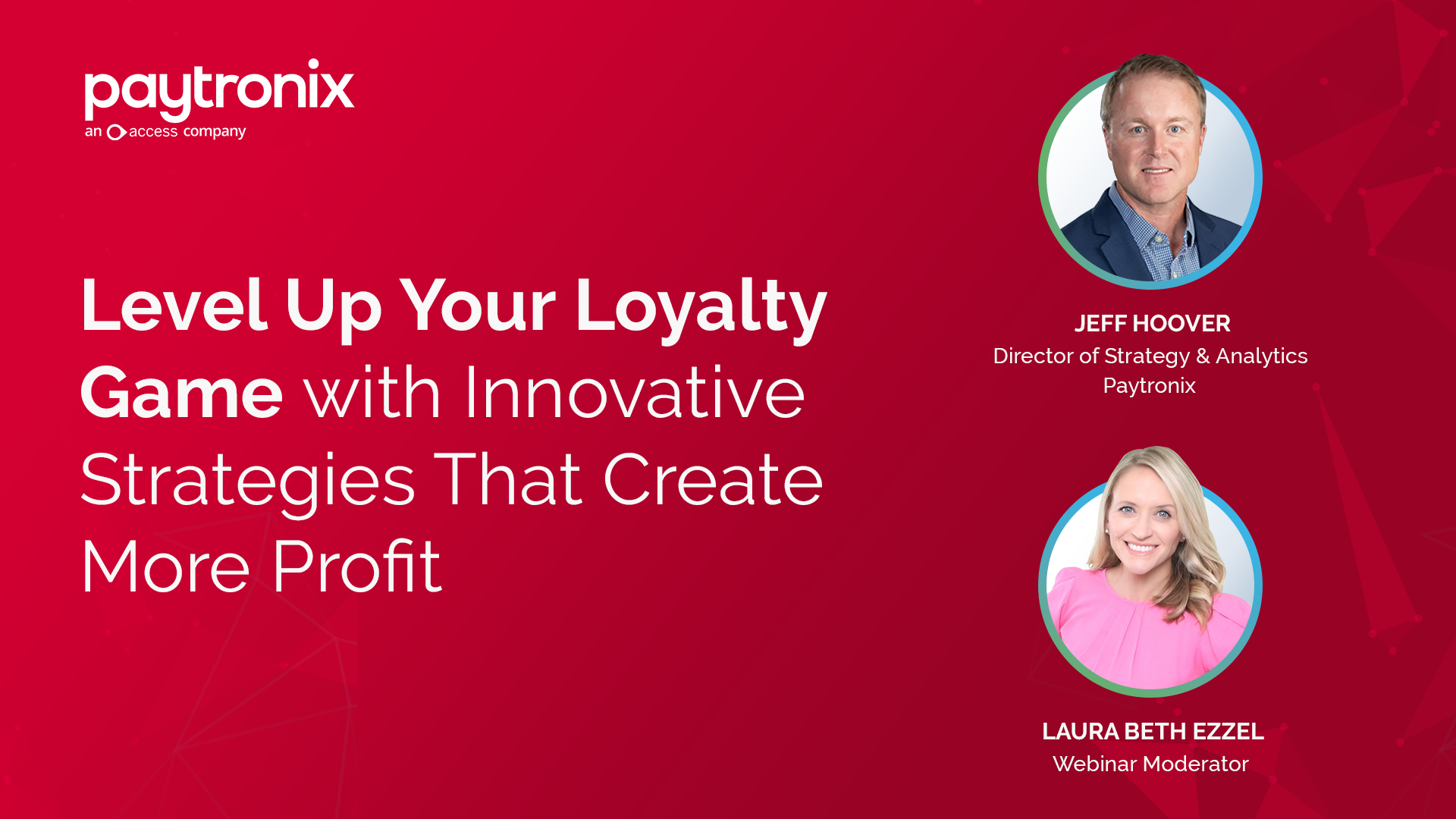 paytronix
an access company

Level Up Your Loyalty Game with Innovative Strategies That Create More Profit

JEFF HOOVER
Director of Strategy & Analytics
Paytronix

LAURA BETH EZZEL
Webinar Moderator